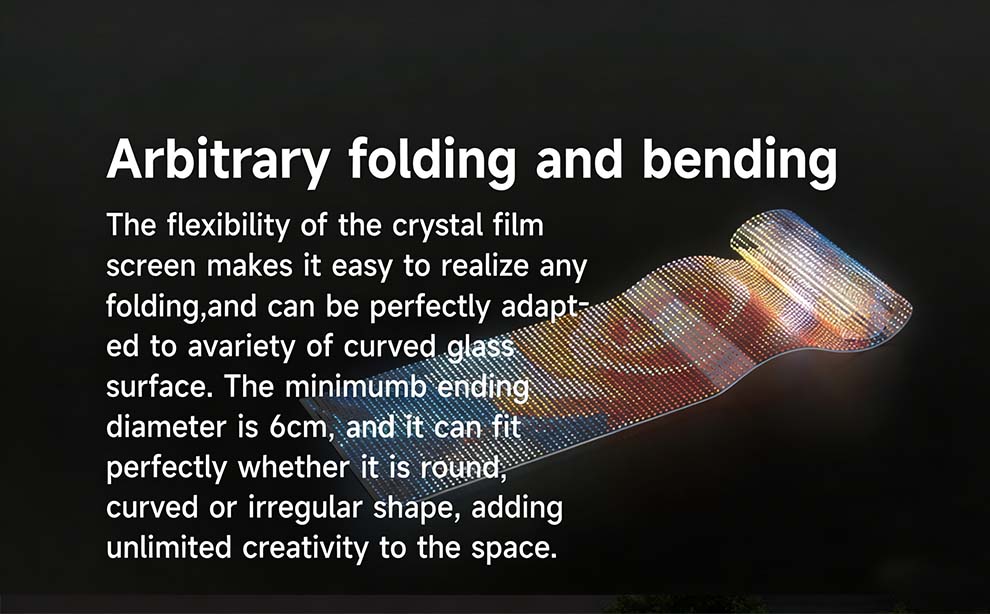 Arbitrary folding and bending

The flexibility of the crystal film screen makes it easy to realize any folding,and can be perfectly adapted to avariety of curved glass surface. The minimumb ending diameter is 6cm, and it can fit perfectly whether it is round, curved or irregular shape, adding unlimited creativity to the space.